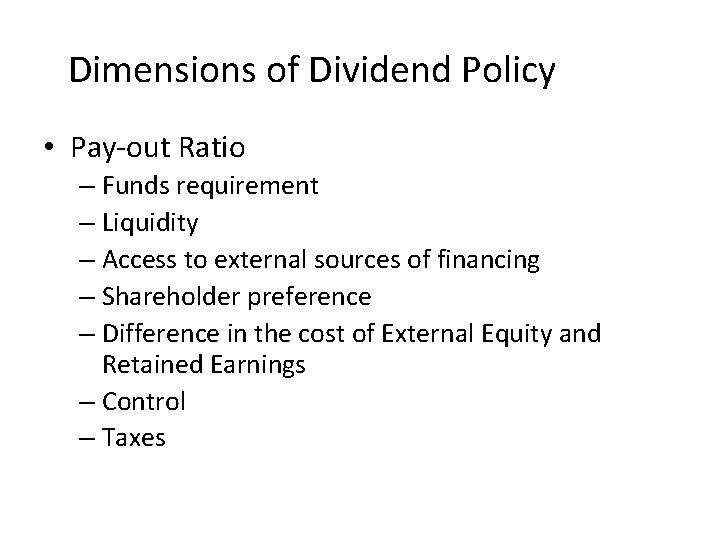 Dimensions of Dividend Policy

• Pay-out Ratio
– Funds requirement
– Liquidity
– Access to external sources of financing
– Shareholder preference
– Difference in the cost of External Equity and Retained Earnings
– Control
– Taxes